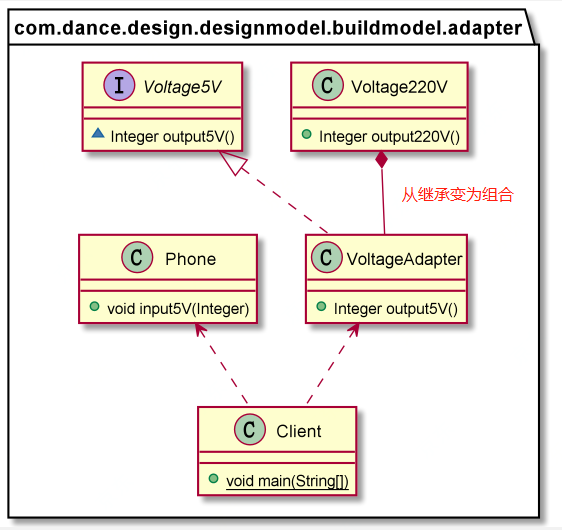 com.dance.design.designmodel.buildmodel.adapter

I Voltage5V

Integer output5V()

C Voltage220V

Integer output220V()

从继承变为组合

C Phone

void input5V(Integer)

C VoltageAdapter

Integer output5V()

C Client

void main(String[])